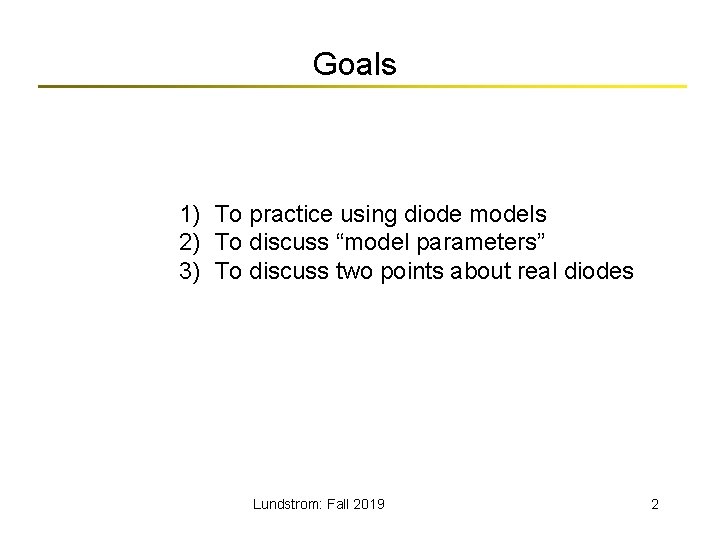 Goals

1) To practice using diode models
2) To discuss “model parameters”
3) To discuss two points about real diodes

Lundstrom: Fall 2019

2